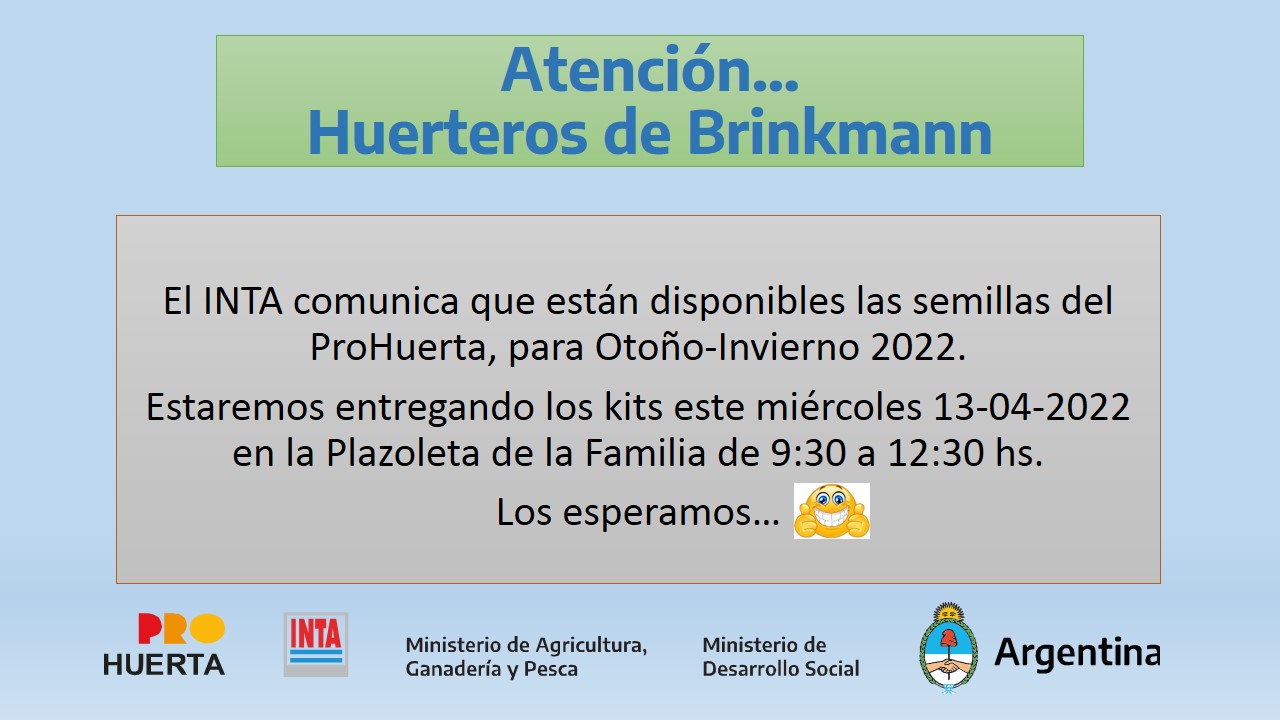 Atención…
Huerteros de Brinkmann

El INTA comunica que están disponibles las semillas del ProHuerta, para Otoño-Invierno 2022.

Estaremos entregando los kits este miércoles 13-04-2022 en la Plazoleta de la Familia de 9:30 a 12:30 hs.

Los esperamos…

PRO HUERTA

INTA

Ministerio de Agricultura, Ganadería y Pesca

Ministerio de Desarrollo Social

Argentina